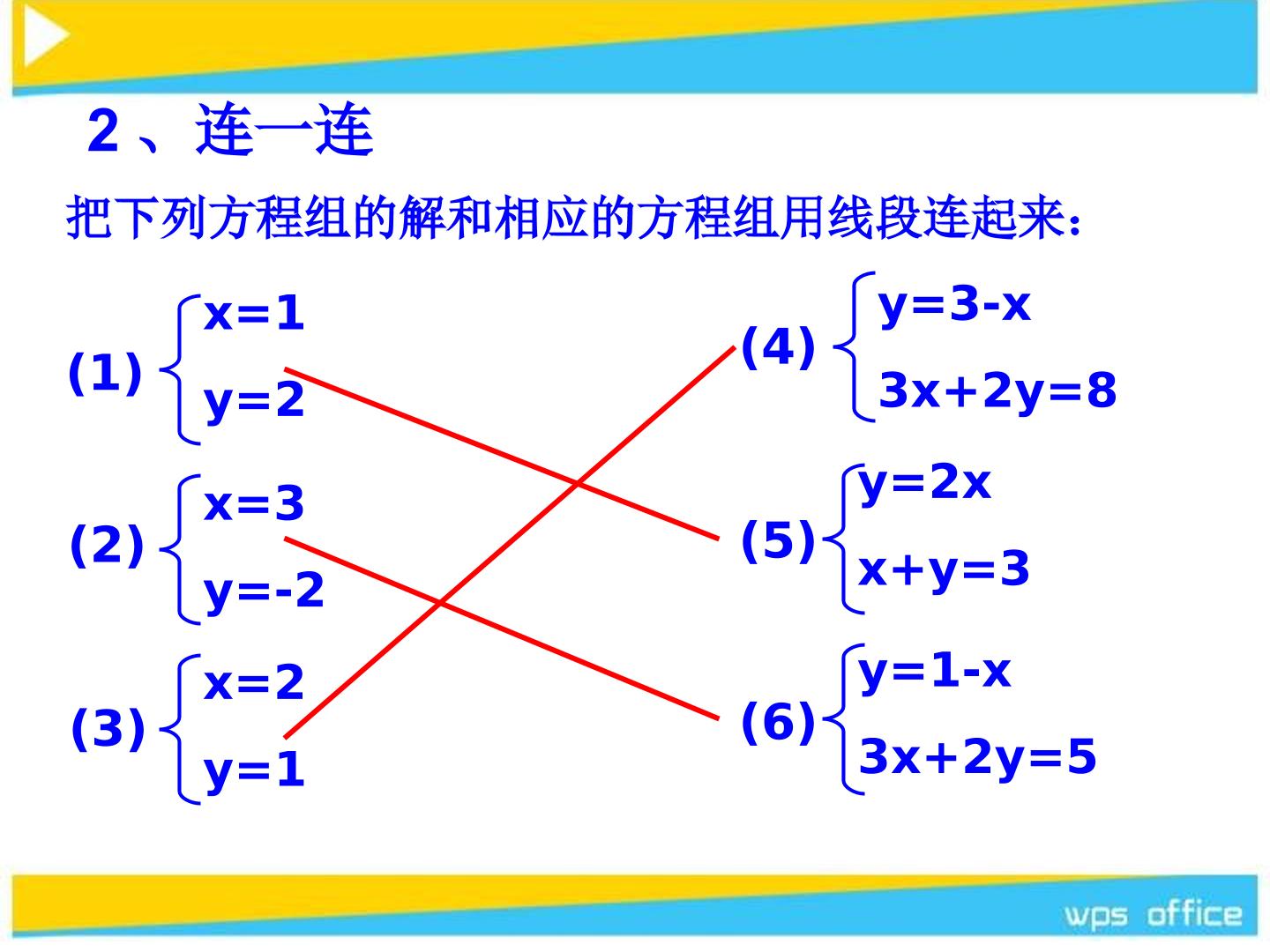 2、连一连

把下列方程组的解和相应的方程组用线段连起来：

(1) $\begin{cases} x=1 \\ y=2 \end{cases}$

(2) $\begin{cases} x=3 \\ y=-2 \end{cases}$

(3) $\begin{cases} x=2 \\ y=1 \end{cases}$

(4) $\begin{cases} y=3-x \\ 3x+2y=8 \end{cases}$

(5) $\begin{cases} y=2x \\ x+y=3 \end{cases}$

(6) $\begin{cases} y=1-x \\ 3x+2y=5 \end{cases}$

wps office